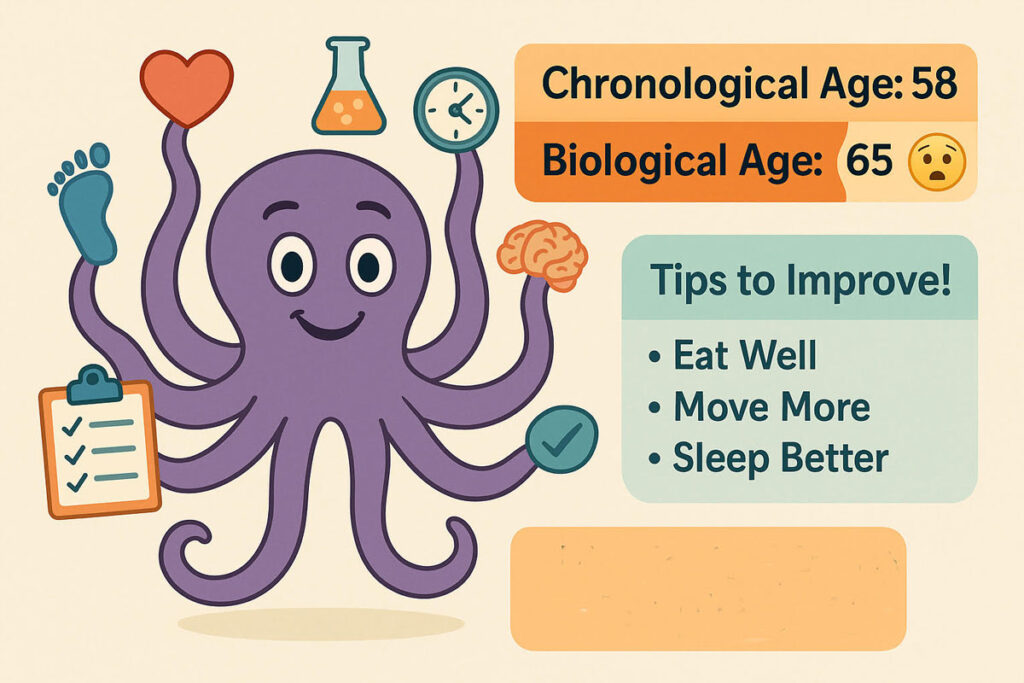 Chronological Age: 58

Biological Age: 65

Tips to Improve!

• Eat Well
• Move More
• Sleep Better